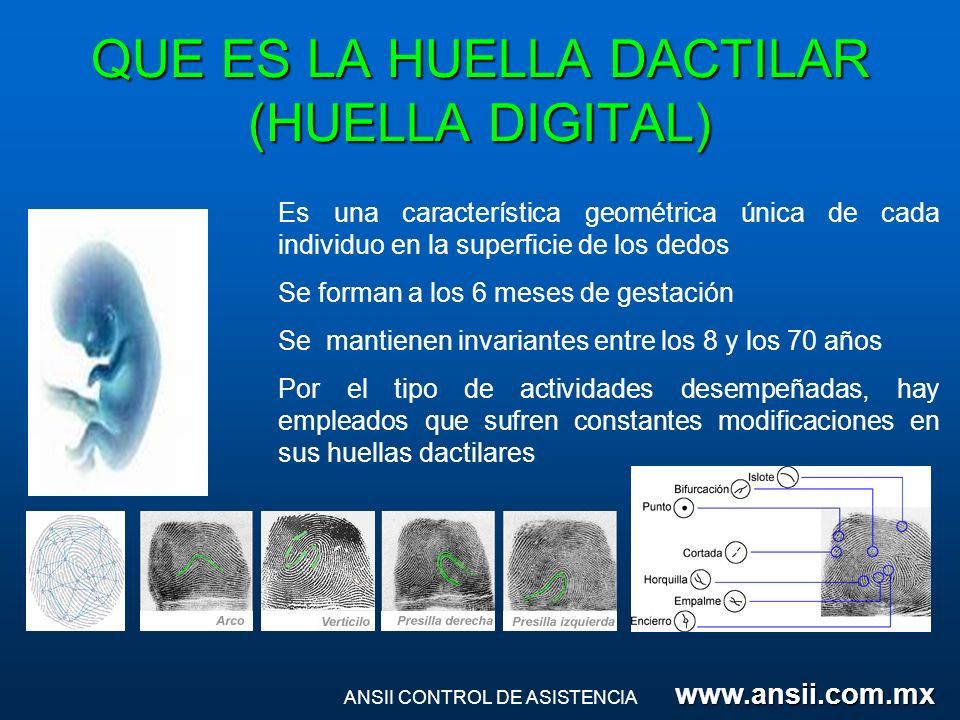 QUE ES LA HUELLA DACTILAR (HUELLA DIGITAL)

Es una característica geométrica única de cada individuo en la superficie de los dedos

Se forman a los 6 meses de gestación

Se mantienen invariantes entre los 8 y los 70 años

Por el tipo de actividades desempeñadas, hay empleados que sufren constantes modificaciones en sus huellas dactilares

Arco
Verticilo
Presilla derecha
Presilla izquierda

Islote
Bifurcación
Punto
Cortada
Horquilla
Empalme
Encierro

ANSII CONTROL DE ASISTENCIA www.ansii.com.mx